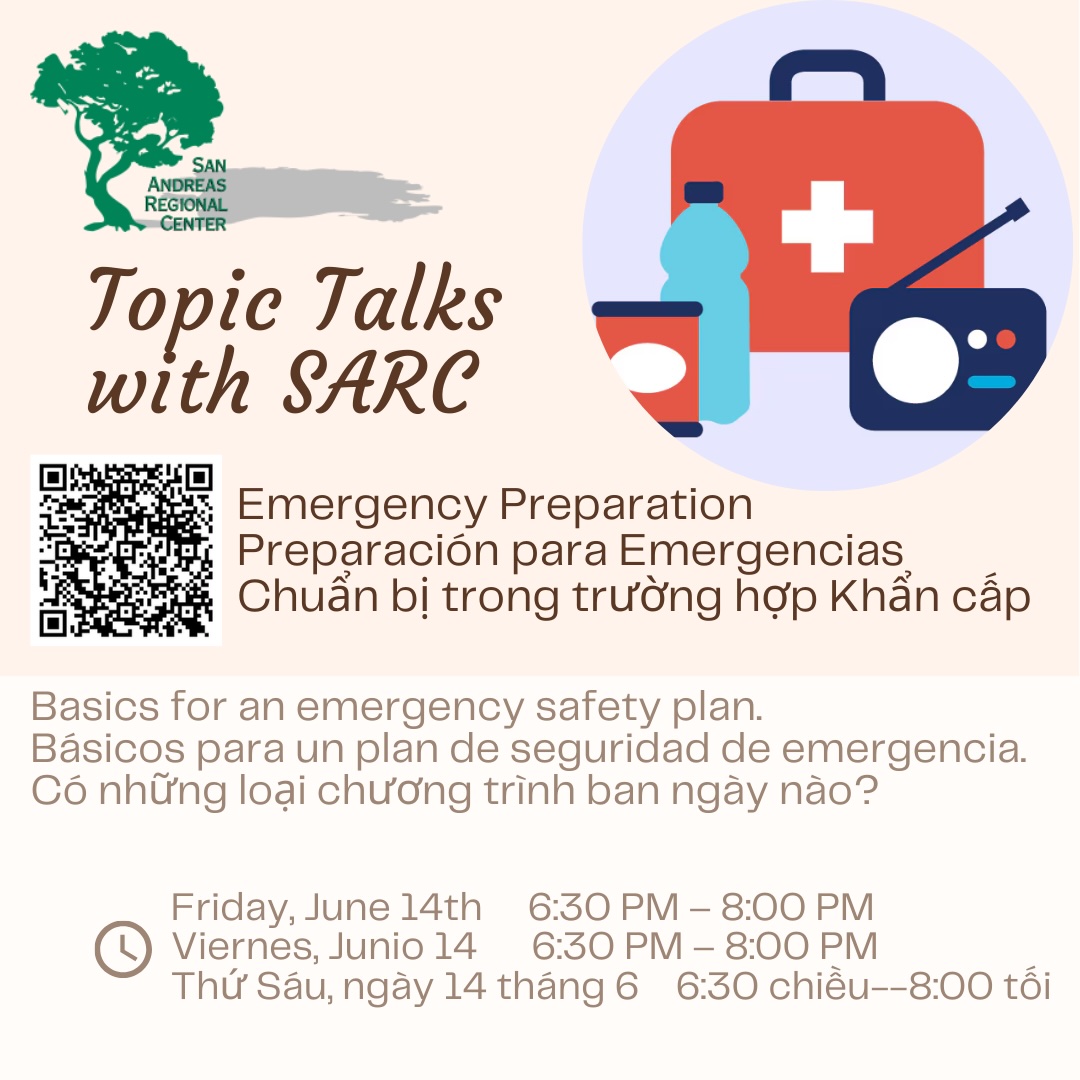 SAN ANDREAS REGIONAL CENTER

Topic Talks with SARC

Emergency Preparation
Preparación para Emergencias
Chuẩn bị trong trường hợp Khẩn cấp

Basics for an emergency safety plan.
Básicos para un plan de seguridad de emergencia.
Có những loại chương trình ban ngày nào?

Friday, June 14th 6:30 PM – 8:00 PM
Viernes, Junio 14 6:30 PM – 8:00 PM
Thứ Sáu, ngày 14 tháng 6 6:30 chiều--8:00 tối